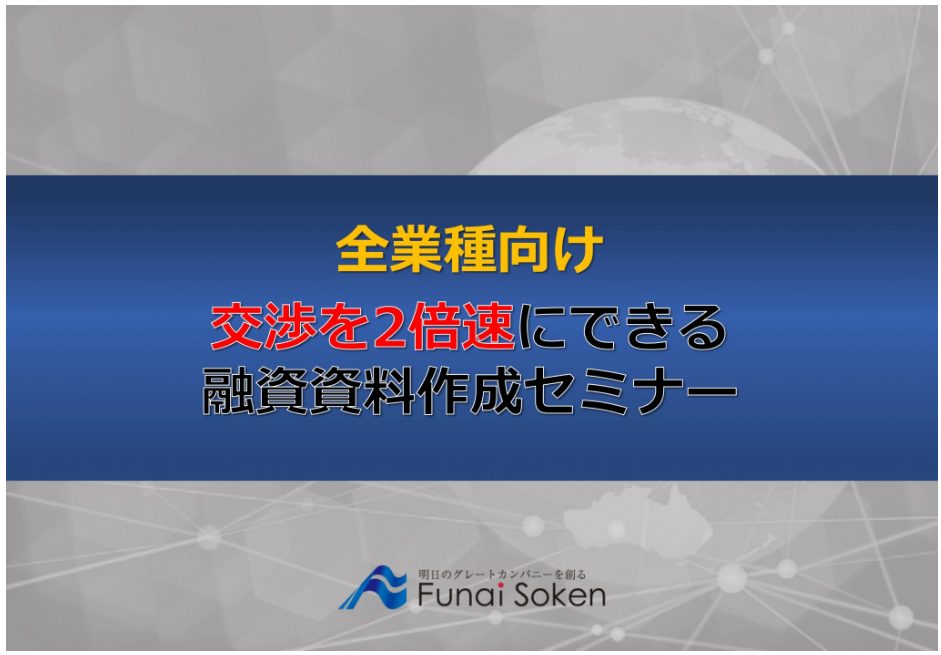 全業種向け

交渉を2倍速にできる
融資資料作成セミナー

明日のグレートカンパニーを創る
Funai Soken